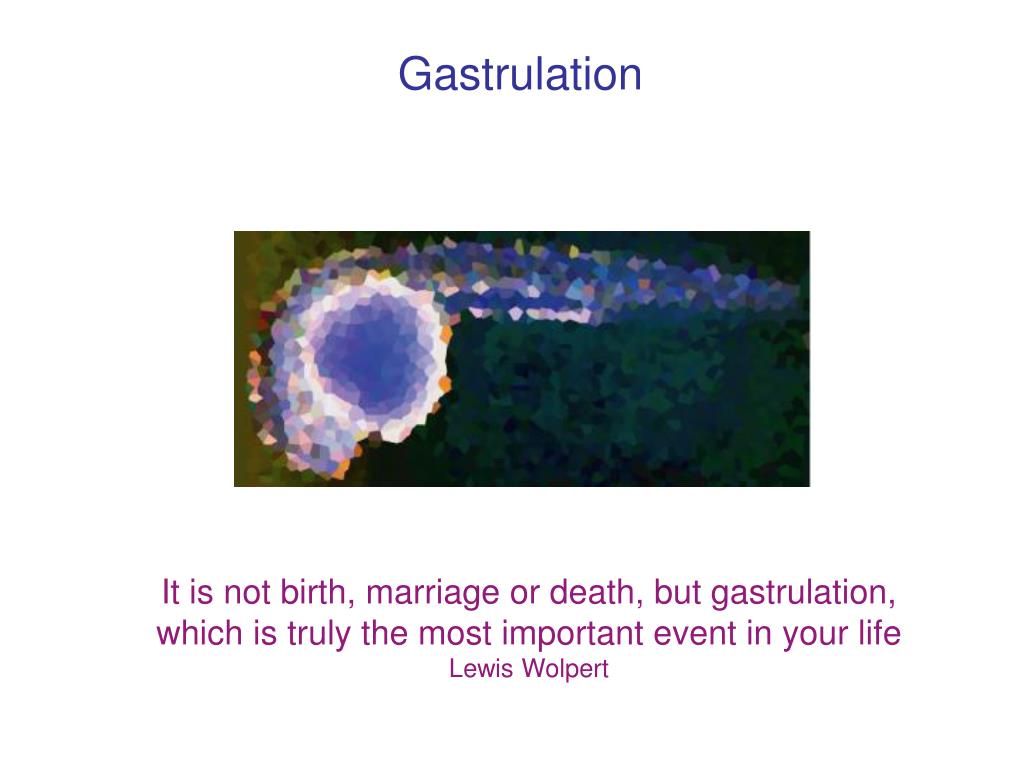 Gastrulation

It is not birth, marriage or death, but gastrulation, which is truly the most important event in your life
Lewis Wolpert